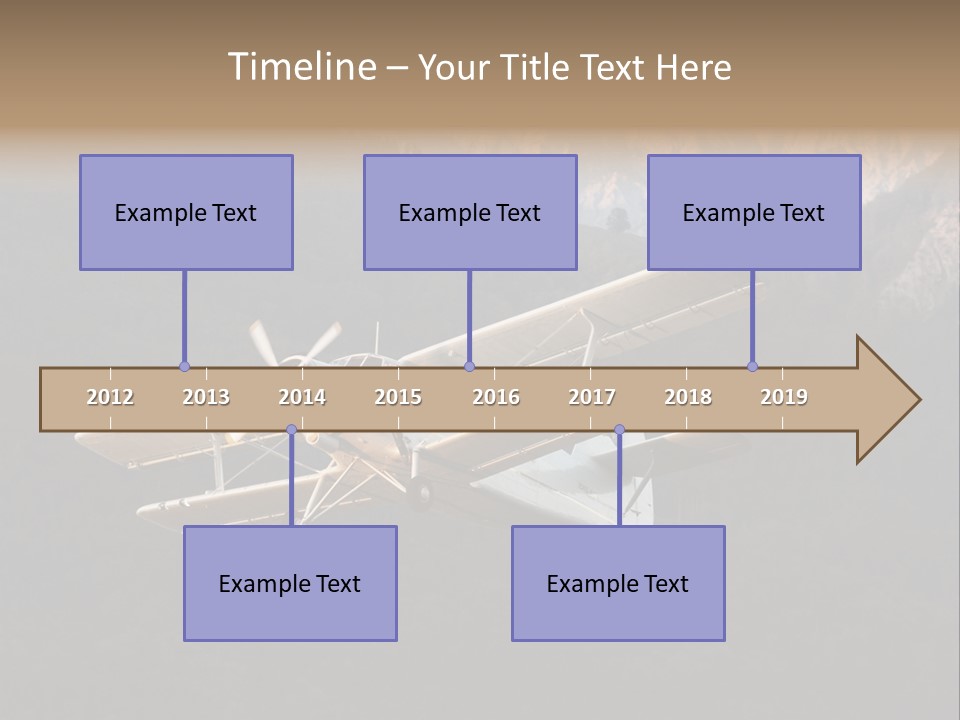 Timeline – Your Title Text Here

Example Text

Example Text

Example Text

2012 2013 2014 2015 2016 2017 2018 2019

Example Text

Example Text